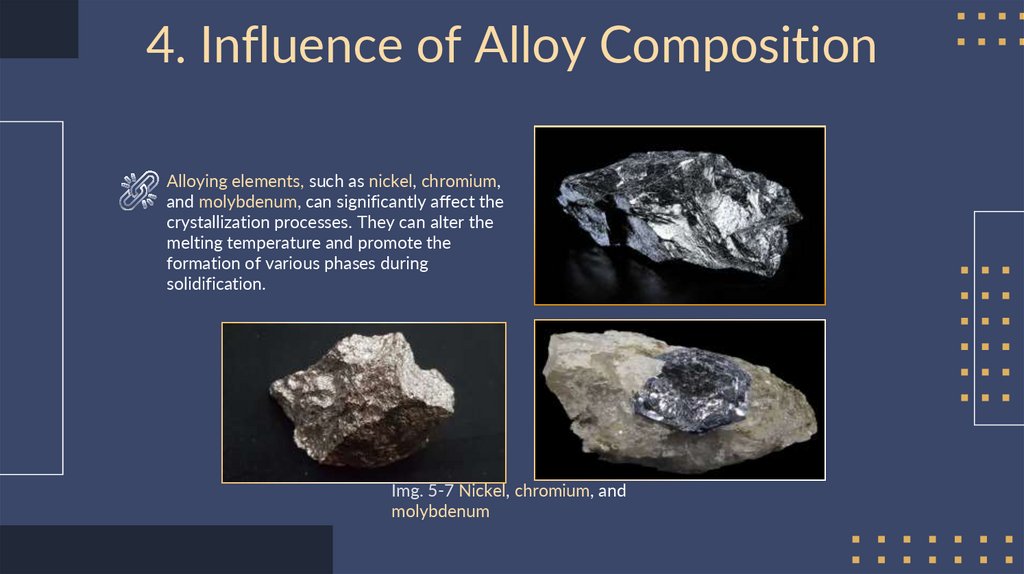 4. Influence of Alloy Composition

Alloying elements, such as nickel, chromium, and molybdenum, can significantly affect the crystallization processes. They can alter the melting temperature and promote the formation of various phases during solidification.

Img. 5-7 Nickel, chromium, and molybdenum